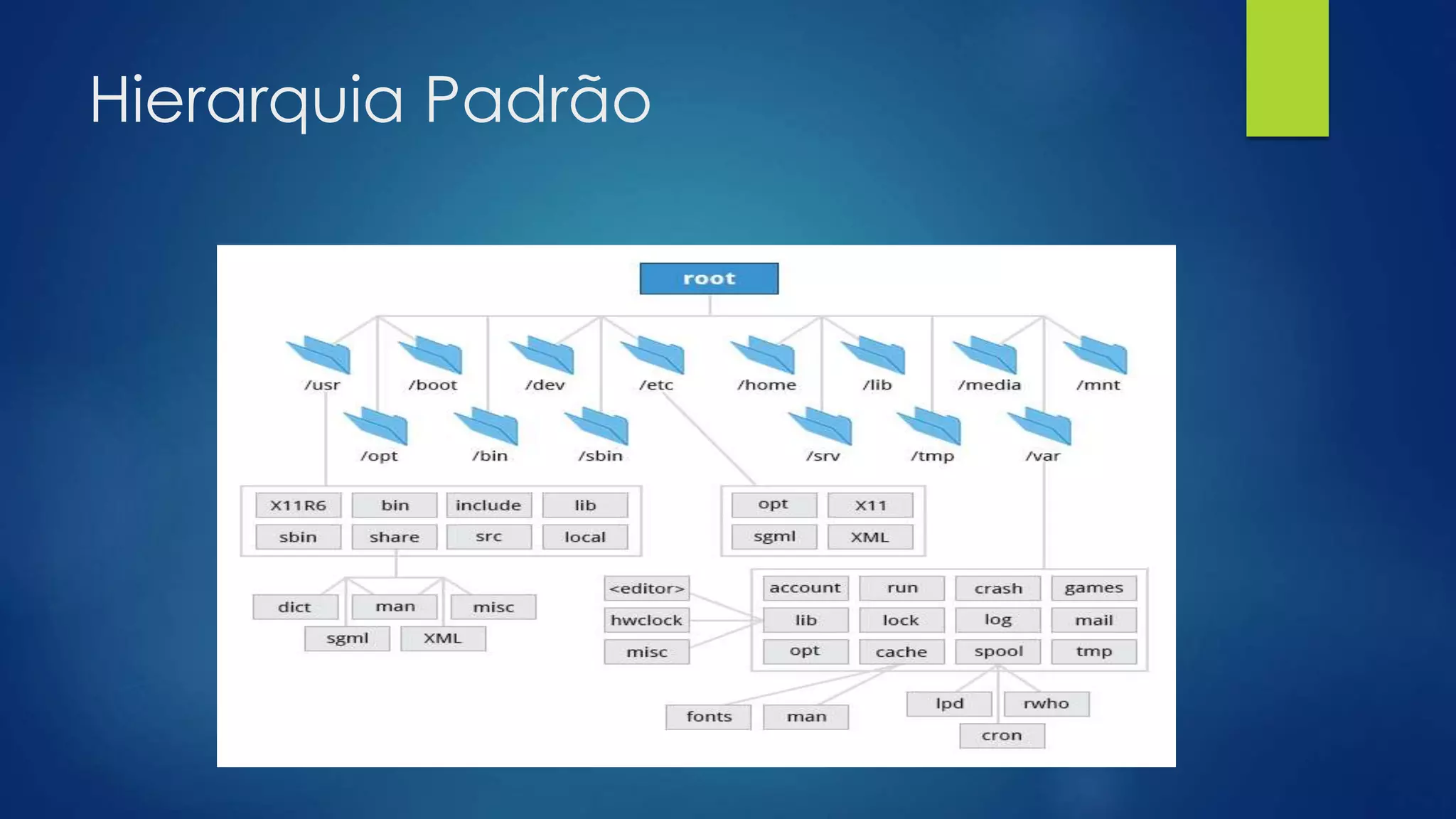 Hierarquia Padrão

root

/usr
/boot
/dev
/etc
/home
/lib
/media
/mnt
/opt
/bin
/sbin
/srv
/tmp
/var

X11R6
bin
include
lib
sbin
share
src
local

opt
X11
sgml
XML

dict
man
misc
sgml
XML

<editor>
hwclock
misc

account
run
crash
games
lib
lock
log
mail
opt
cache
spool
tmp

fonts
man
lpd
rwho
cron